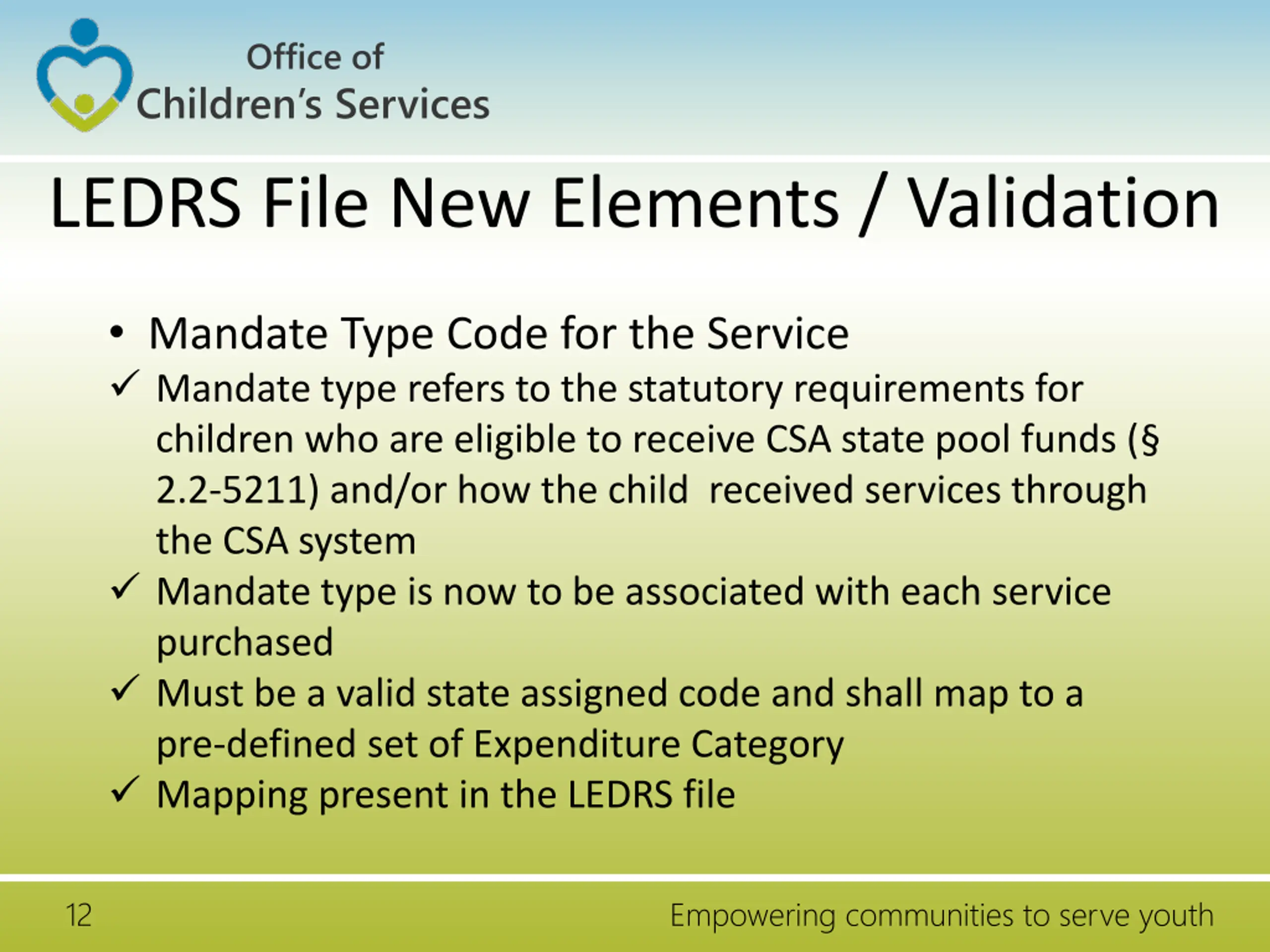 Office of
Children's Services

LEDRS File New Elements / Validation

• Mandate Type Code for the Service

✓ Mandate type refers to the statutory requirements for children who are eligible to receive CSA state pool funds (§ 2.2-5211) and/or how the child received services through the CSA system

✓ Mandate type is now to be associated with each service purchased

✓ Must be a valid state assigned code and shall map to a pre-defined set of Expenditure Category

✓ Mapping present in the LEDRS file

12

Empowering communities to serve youth